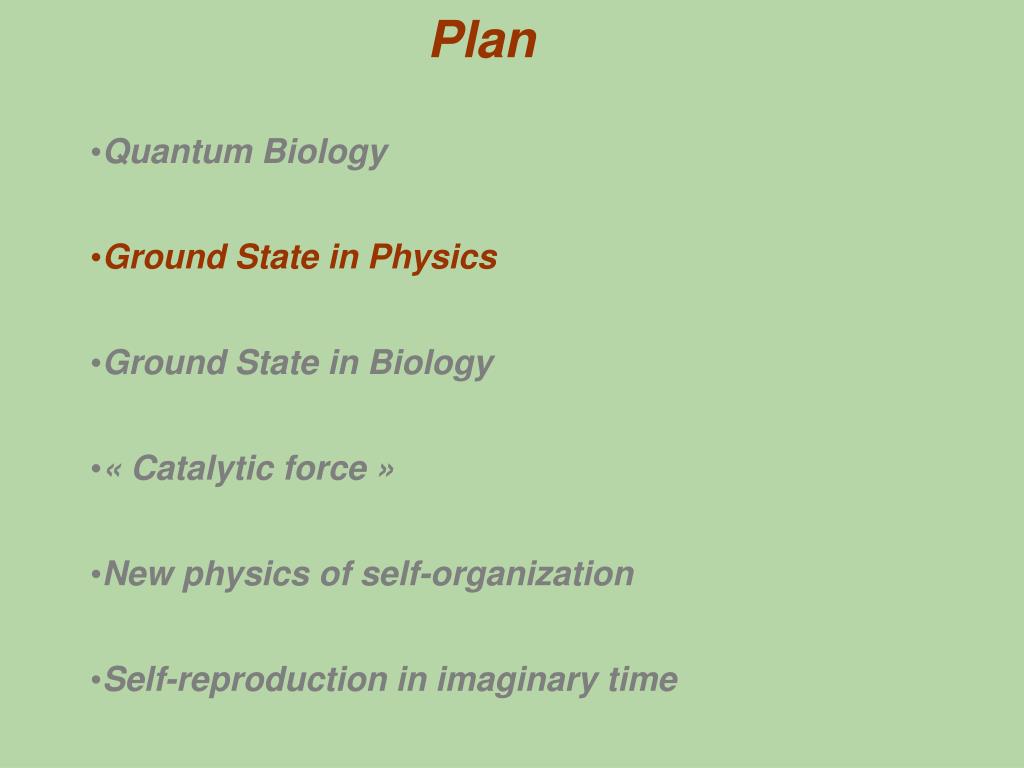 Plan

•Quantum Biology

•Ground State in Physics

•Ground State in Biology

•« Catalytic force »

•New physics of self-organization

•Self-reproduction in imaginary time